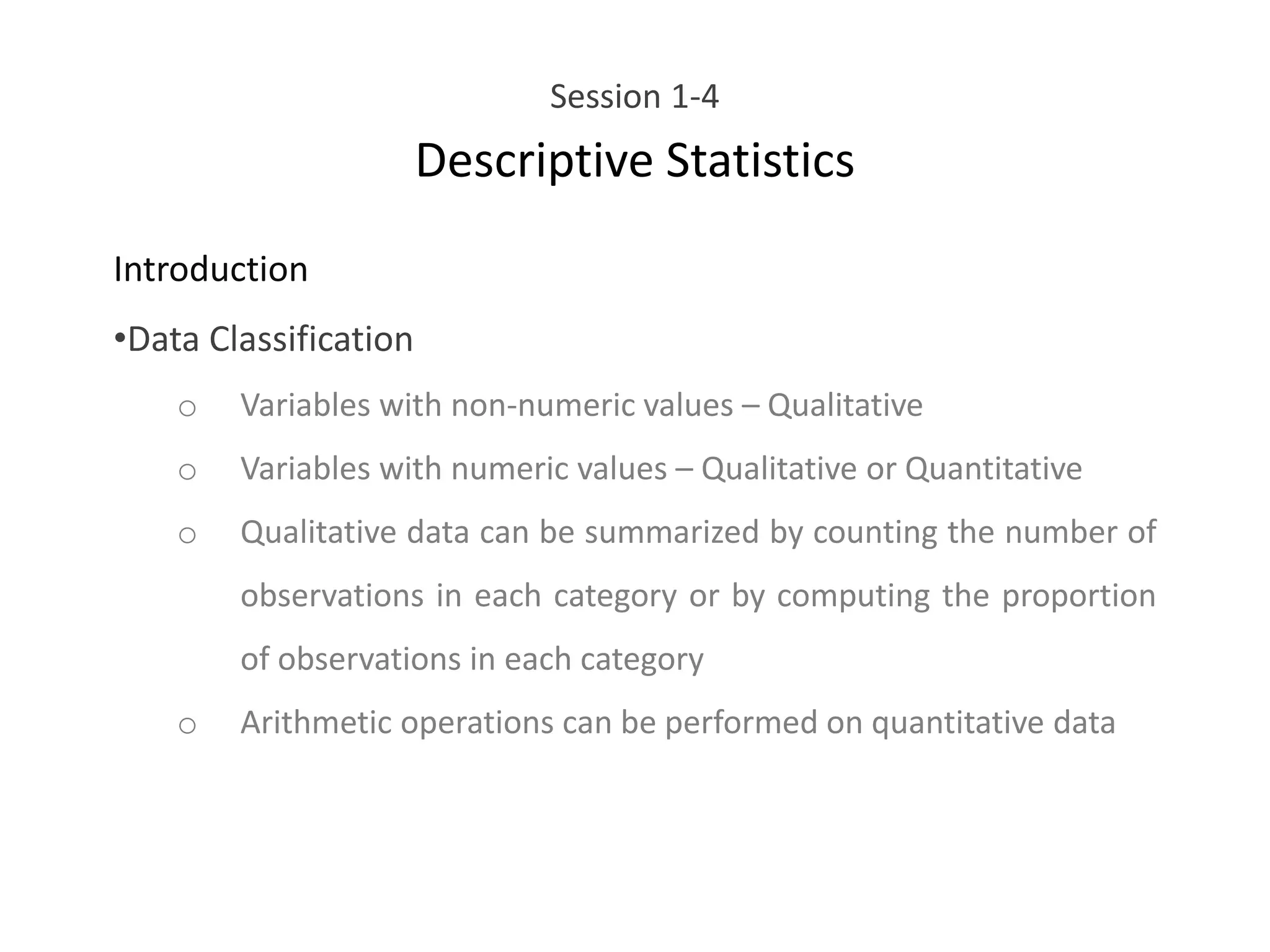 Session 1-4

Descriptive Statistics

Introduction

•Data Classification

o Variables with non-numeric values – Qualitative

o Variables with numeric values – Qualitative or Quantitative

o Qualitative data can be summarized by counting the number of observations in each category or by computing the proportion of observations in each category

o Arithmetic operations can be performed on quantitative data